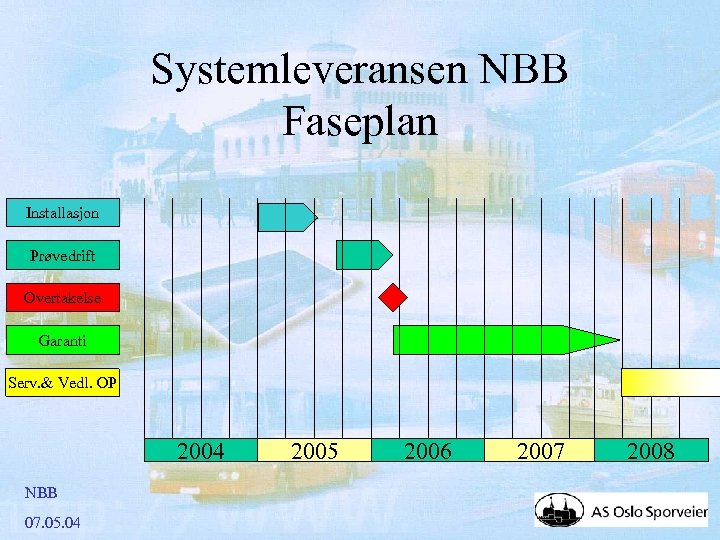 Systemleveransen NBB
Faseplan

Installasjon

Prøvedrift

Overtakelse

Garanti

Serv.& Vedl. OP

2004 2005 2006 2007 2008

NBB

07.05.04

AS Oslo Sporveier